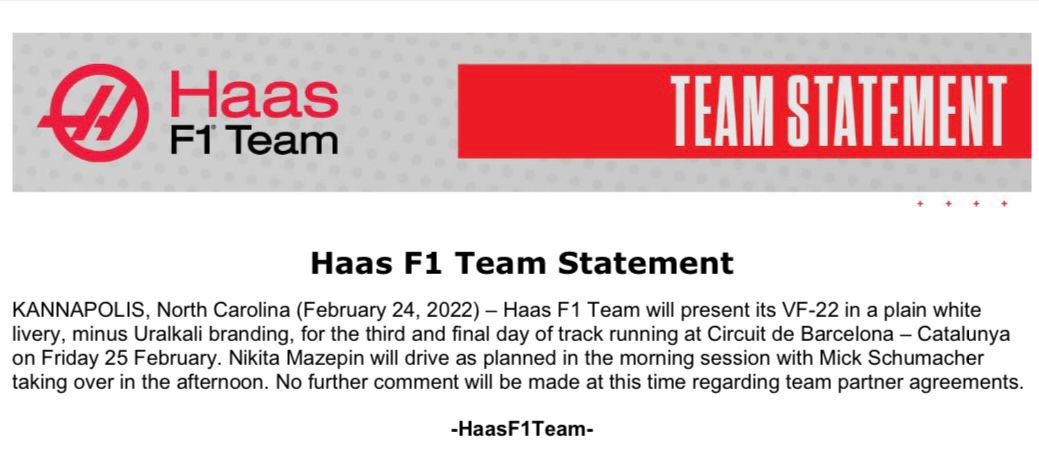 Haas F1 Team

TEAM STATEMENT

Haas F1 Team Statement

KANNAPOLIS, North Carolina (February 24, 2022) – Haas F1 Team will present its VF-22 in a plain white livery, minus Uralkali branding, for the third and final day of track running at Circuit de Barcelona – Catalunya on Friday 25 February. Nikita Mazepin will drive as planned in the morning session with Mick Schumacher taking over in the afternoon. No further comment will be made at this time regarding team partner agreements.

-HaasF1Team-